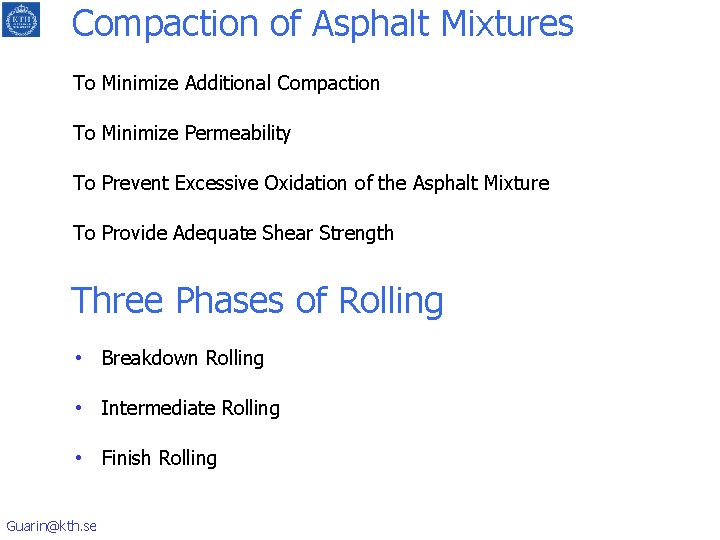 KTH

Compaction of Asphalt Mixtures

To Minimize Additional Compaction

To Minimize Permeability

To Prevent Excessive Oxidation of the Asphalt Mixture

To Provide Adequate Shear Strength

Three Phases of Rolling

• Breakdown Rolling

• Intermediate Rolling

• Finish Rolling

Guarin@kth.se